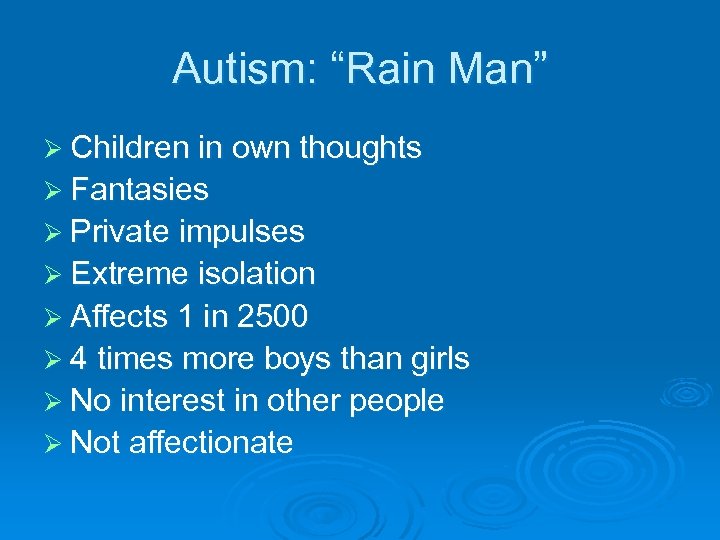 Autism: “Rain Man”

➢ Children in own thoughts
➢ Fantasies
➢ Private impulses
➢ Extreme isolation
➢ Affects 1 in 2500
➢ 4 times more boys than girls
➢ No interest in other people
➢ Not affectionate